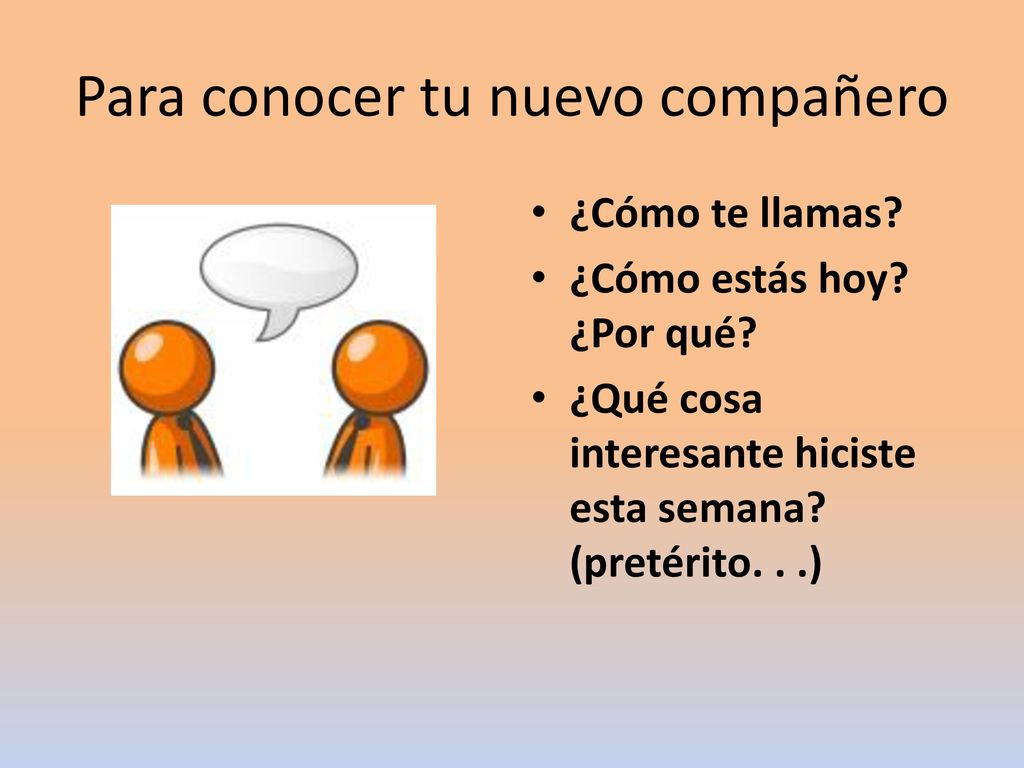 Para conocer tu nuevo compañero

• ¿Cómo te llamas?
• ¿Cómo estás hoy? ¿Por qué?
• ¿Qué cosa interesante hiciste esta semana? (pretérito. . .)